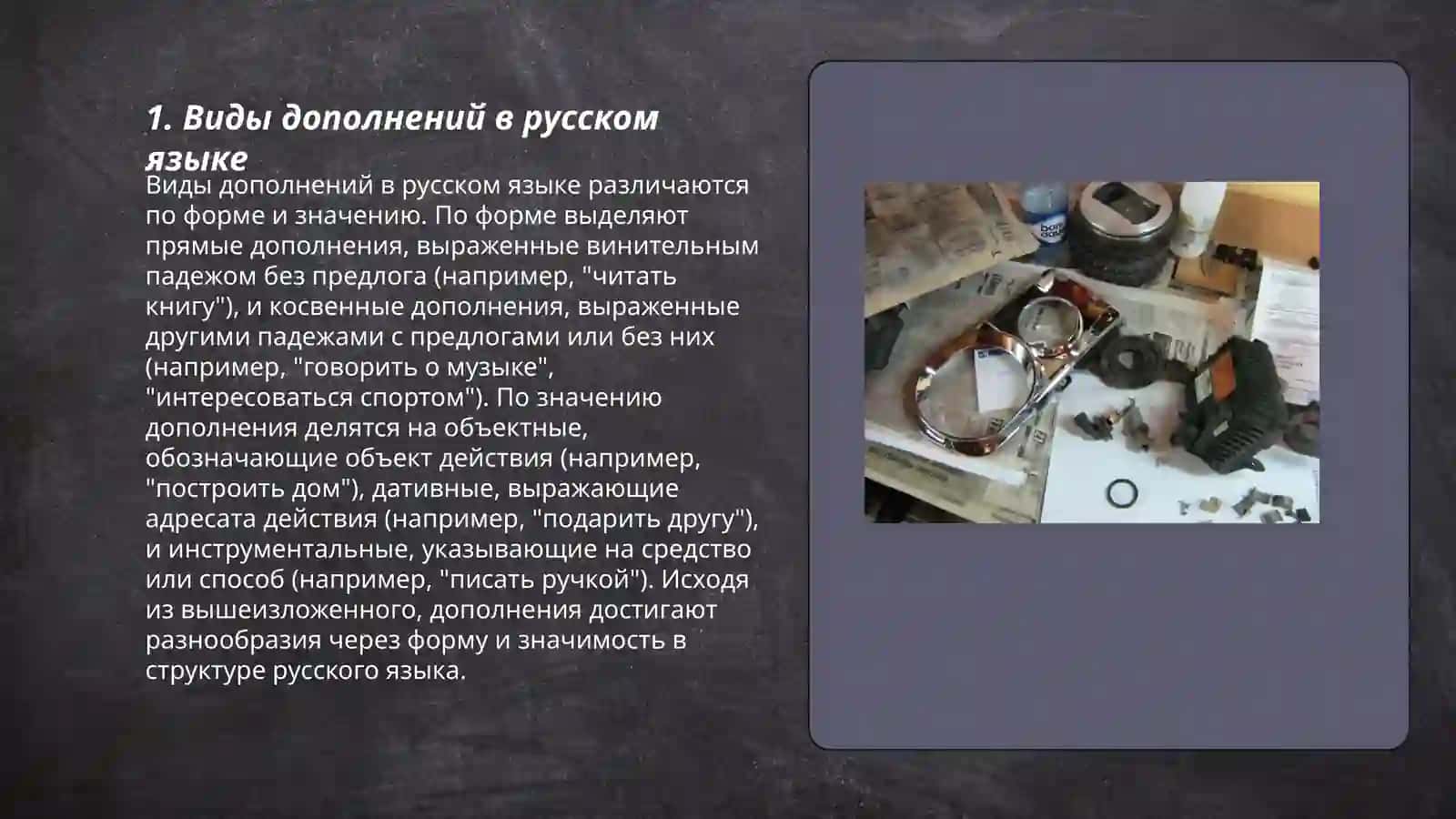 1. Виды дополнений в русском языке

Виды дополнений в русском языке различаются по форме и значению. По форме выделяют прямые дополнения, выраженные винительным падежом без предлога (например, "читать книгу"), и косвенные дополнения, выраженные другими падежами с предлогами или без них (например, "говорить о музыке", "интересоваться спортом"). По значению дополнения делятся на объектные, обозначающие объект действия (например, "построить дом"), дативные, выражающие адресата действия (например, "подарить другу"), и инструментальные, указывающие на средство или способ (например, "писать ручкой"). Исходя из вышеизложенного, дополнения достигают разнообразия через форму и значимость в структуре русского языка.